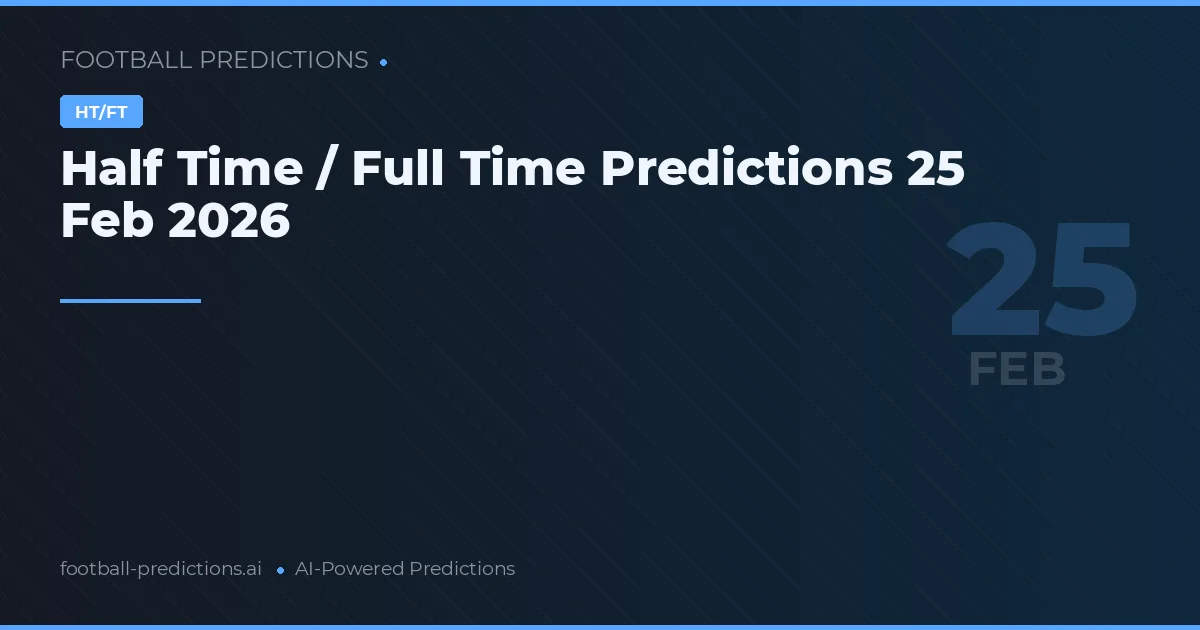 FOOTBALL PREDICTIONS

HT/FT

Half Time / Full Time Predictions 25 Feb 2026

25
FEB

football-predictions.ai • AI-Powered Predictions